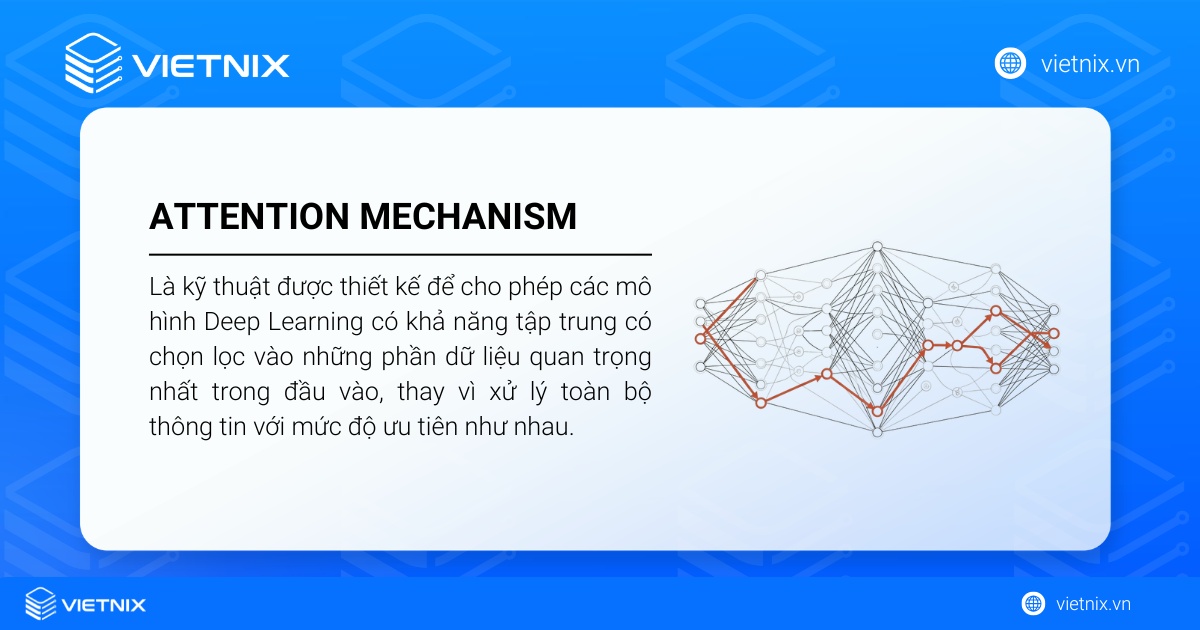 VIETNIX

vietnix.vn

ATTENTION MECHANISM

Là kỹ thuật được thiết kế để cho phép các mô hình Deep Learning có khả năng tập trung có chọn lọc vào những phần dữ liệu quan trọng nhất trong đầu vào, thay vì xử lý toàn bộ thông tin với mức độ ưu tiên như nhau.

VIETNIX

vietnix.vn